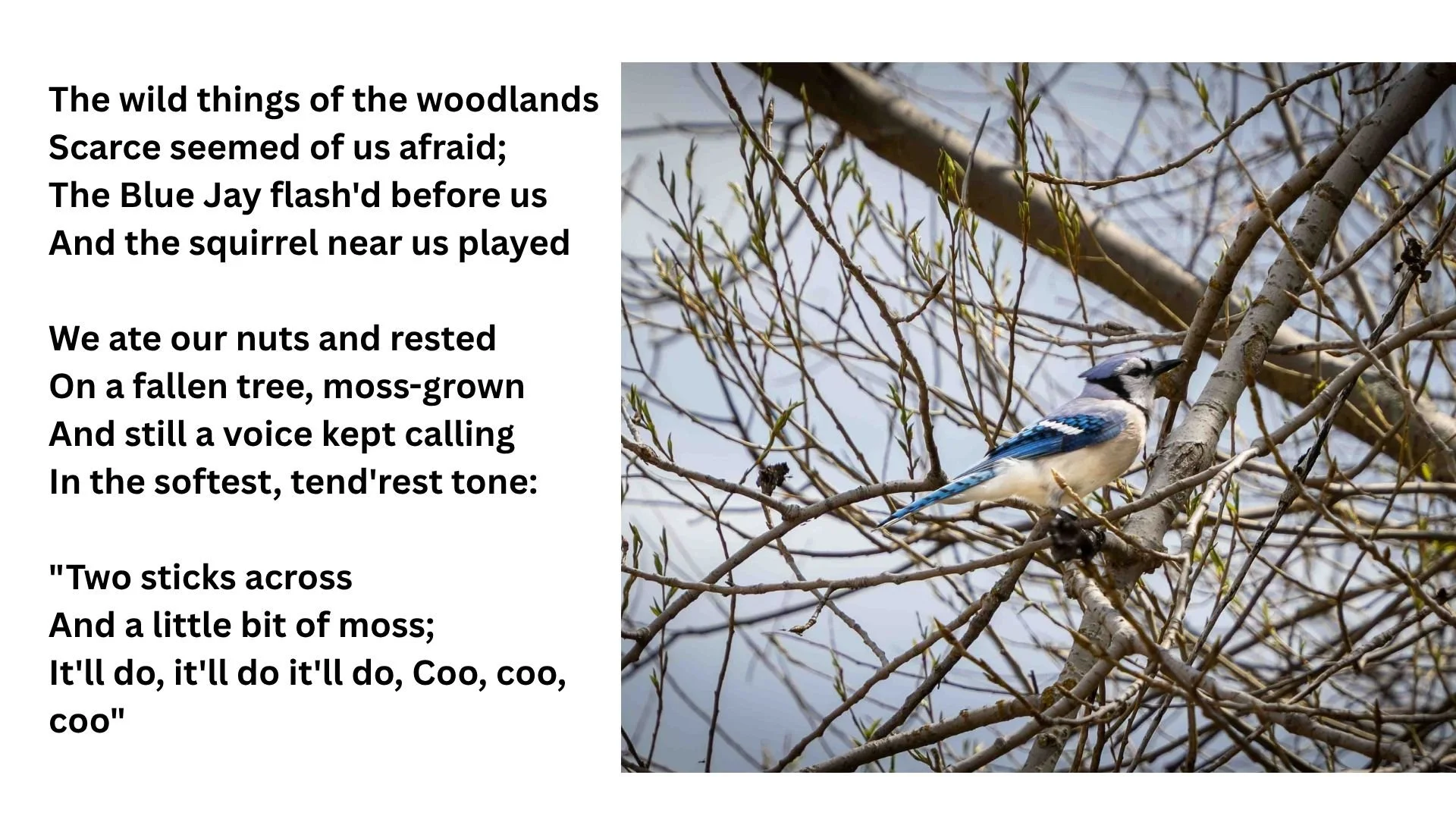 The wild things of the woodlands
Scarce seemed of us afraid;
The Blue Jay flash'd before us
And the squirrel near us played

We ate our nuts and rested
On a fallen tree, moss-grown
And still a voice kept calling
In the softest, tend'rest tone:

"Two sticks across
And a little bit of moss;
It'll do, it'll do it'll do, Coo, coo, coo"